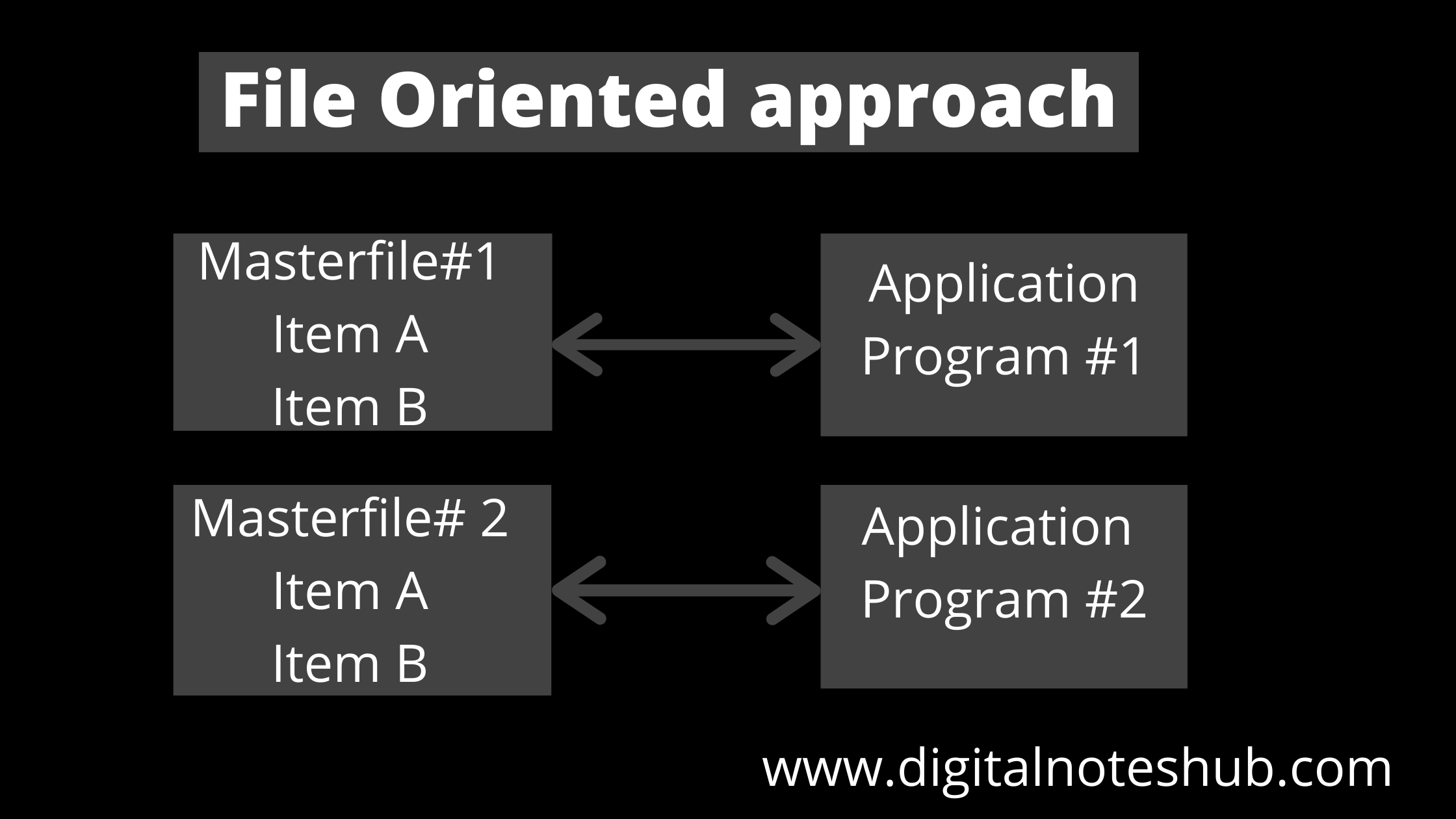 File Oriented approach

Masterfile#1
Item A
Item B

Application
Program #1

Masterfile# 2
Item A
Item B

Application
Program #2

www.digitalnoteshub.com